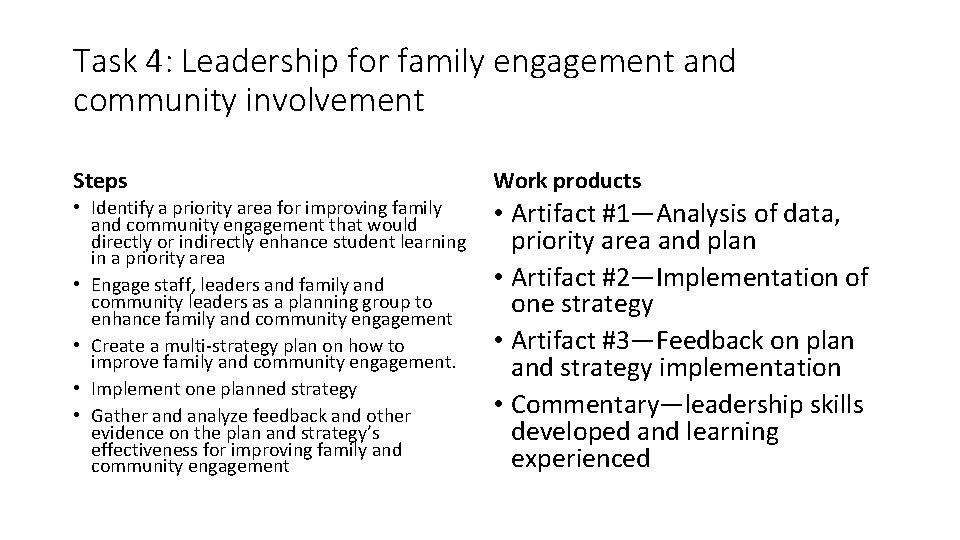 Task 4: Leadership for family engagement and community involvement

Steps

• Identify a priority area for improving family and community engagement that would directly or indirectly enhance student learning in a priority area
• Engage staff, leaders and family and community leaders as a planning group to enhance family and community engagement
• Create a multi-strategy plan on how to improve family and community engagement.
• Implement one planned strategy
• Gather and analyze feedback and other evidence on the plan and strategy's effectiveness for improving family and community engagement

Work products

• Artifact #1—Analysis of data, priority area and plan
• Artifact #2—Implementation of one strategy
• Artifact #3—Feedback on plan and strategy implementation
• Commentary—leadership skills developed and learning experienced